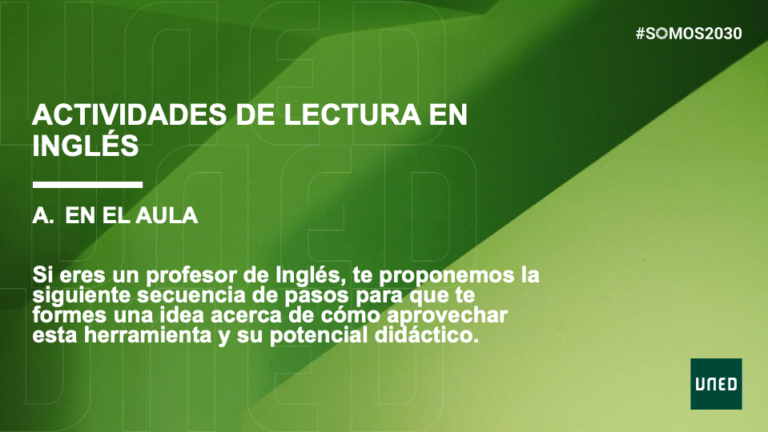 #SOMOS2030

ACTIVIDADES DE LECTURA EN INGLÉS

A. EN EL AULA

Si eres un profesor de Inglés, te proponemos la siguiente secuencia de pasos para que te formes una idea acerca de cómo aprovechar esta herramienta y su potencial didáctico.

UNED